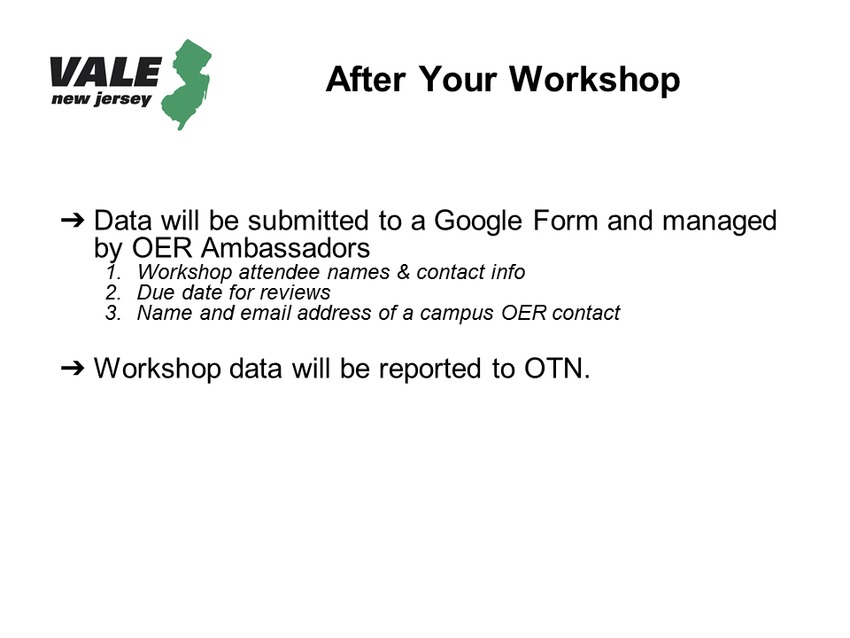 VALE
new jersey

After Your Workshop

➔ Data will be submitted to a Google Form and managed by OER Ambassadors
1. Workshop attendee names & contact info
2. Due date for reviews
3. Name and email address of a campus OER contact

➔ Workshop data will be reported to OTN.